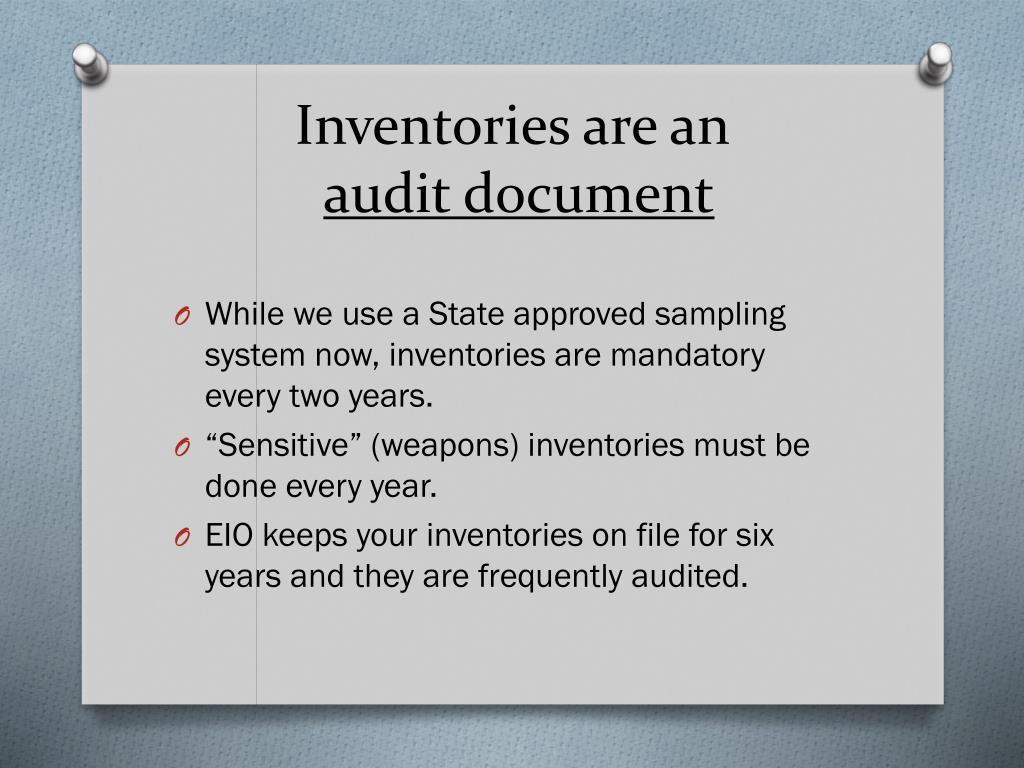 Inventories are an
audit document

O While we use a State approved sampling system now, inventories are mandatory every two years.

O “Sensitive” (weapons) inventories must be done every year.

O EIO keeps your inventories on file for six years and they are frequently audited.